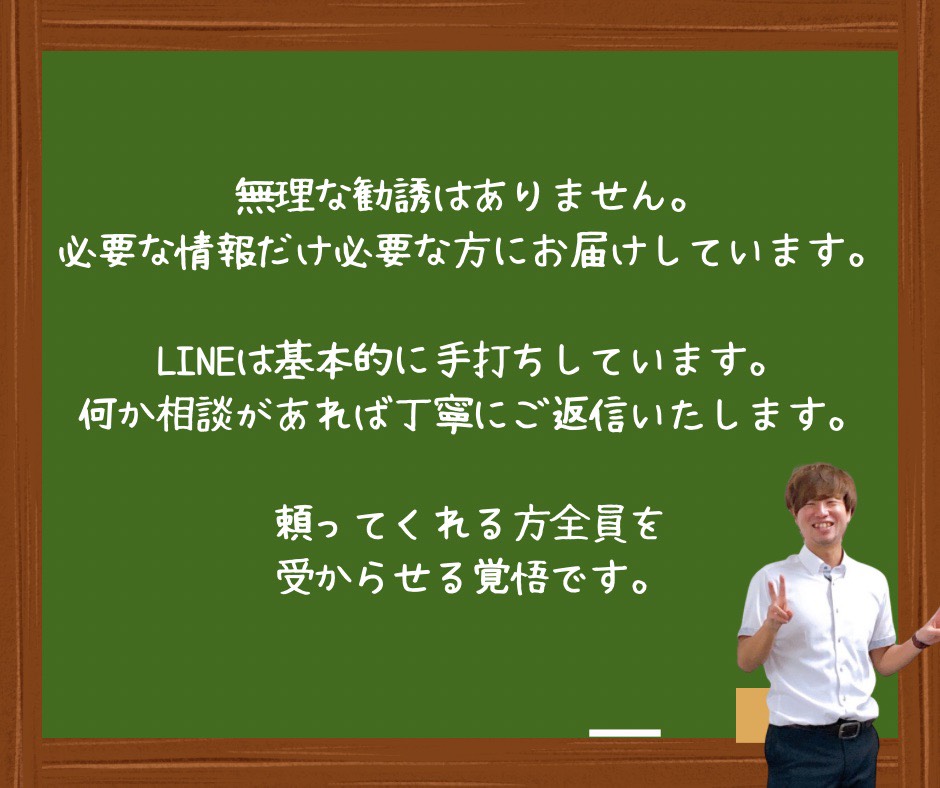 無理な勧誘はありません。
必要な情報だけ必要な方にお届けしています。

LINEは基本的に手打ちしています。
何か相談があれば丁寧にご返信いたします。

頼ってくれる方全員を
受からせる覚悟です。